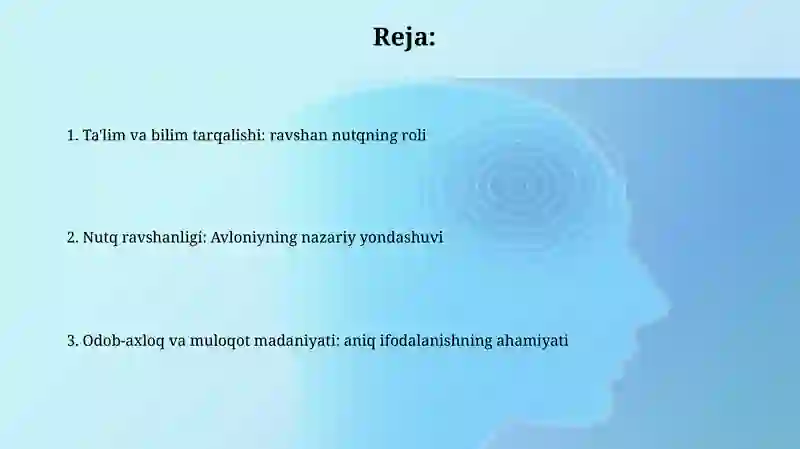 Reja:

1. Ta'lim va bilim tarqalishi: ravshan nutqning roli

2. Nutq ravshanligi: Avloniyning nazariy yondashuvi

3. Odob-axloq va muloqot madaniyati: aniq ifodalanishning ahamiyati